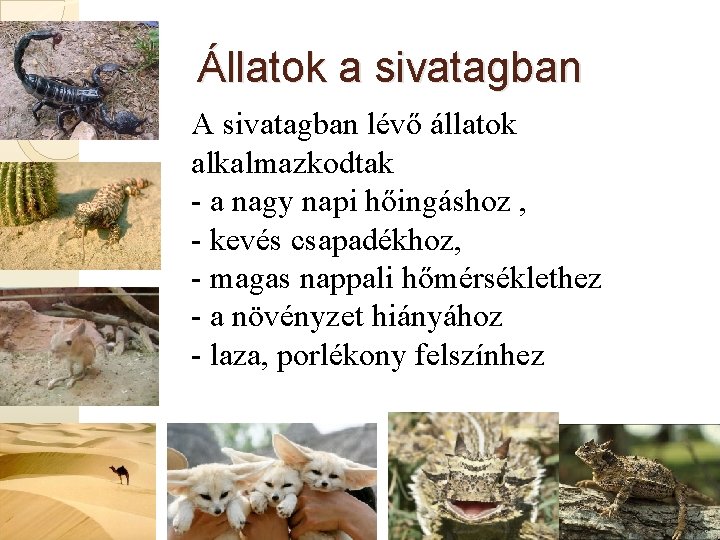 Állatok a sivatagban

A sivatagban lévő állatok alkalmazkodtak
- a nagy napi hőingáshoz ,
- kevés csapadékhoz,
- magas nappali hőmérséklethez
- a növényzet hiányához
- laza, porlékony felszínhez